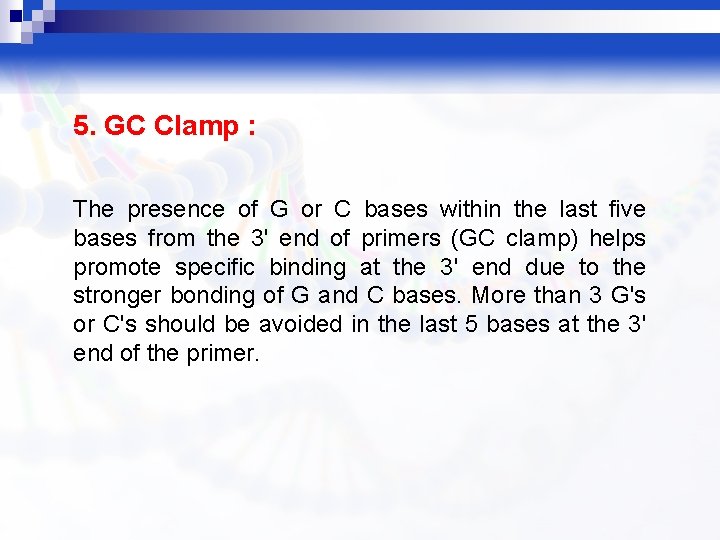 5. GC Clamp :

The presence of G or C bases within the last five bases from the 3' end of primers (GC clamp) helps promote specific binding at the 3' end due to the stronger bonding of G and C bases. More than 3 G's or C's should be avoided in the last 5 bases at the 3' end of the primer.